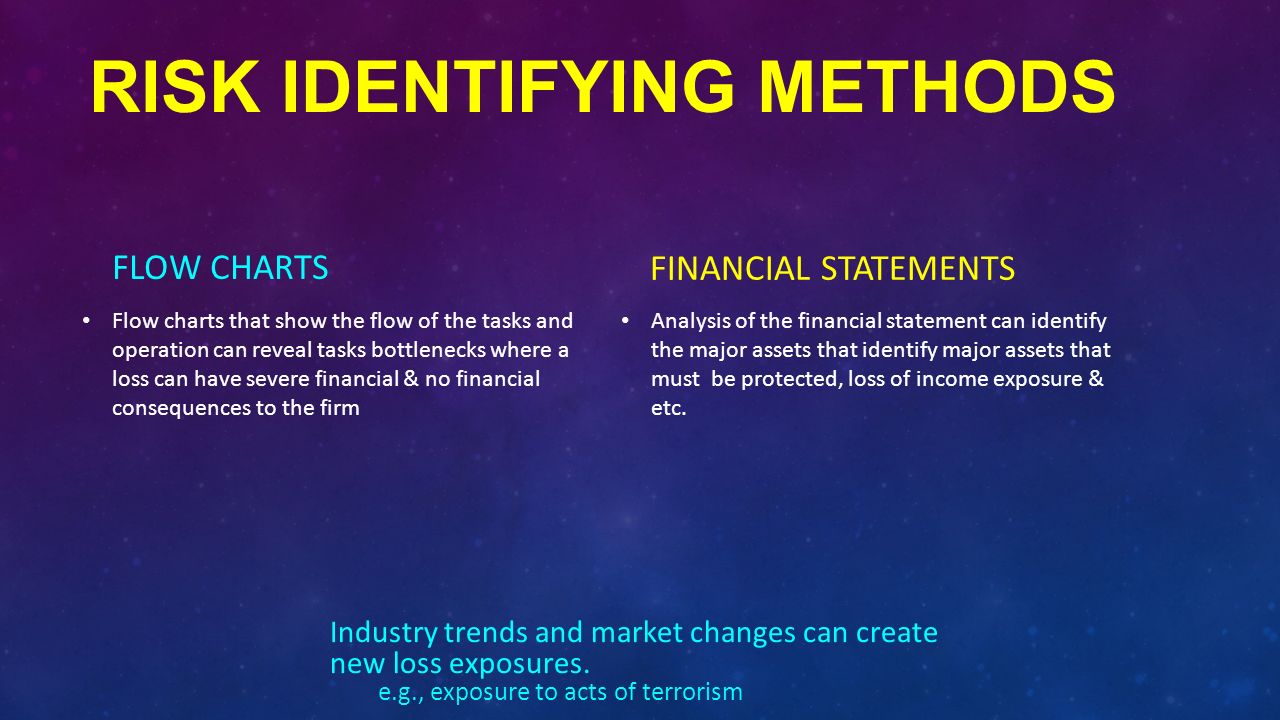 RISK IDENTIFYING METHODS

FLOW CHARTS

• Flow charts that show the flow of the tasks and operation can reveal tasks bottlenecks where a loss can have severe financial & no financial consequences to the firm

FINANCIAL STATEMENTS

• Analysis of the financial statement can identify the major assets that identify major assets that must be protected, loss of income exposure & etc.

Industry trends and market changes can create new loss exposures.

e.g., exposure to acts of terrorism